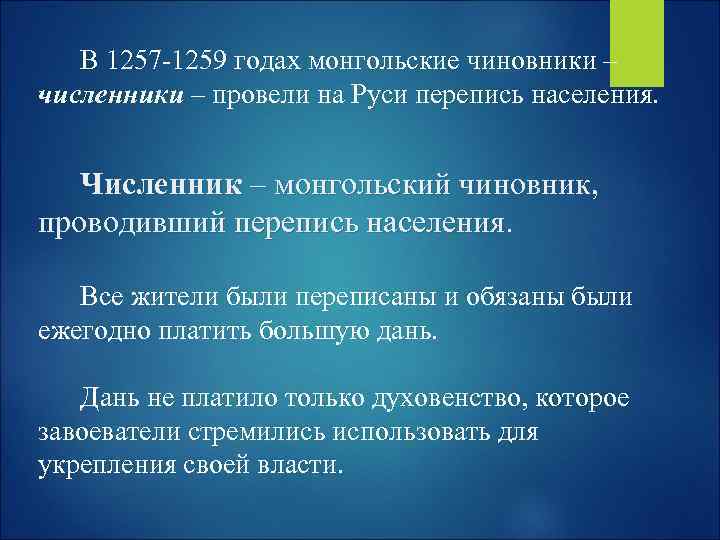 В 1257-1259 годах монгольские чиновники – численники – провели на Руси перепись населения.

Численник – монгольский чиновник, проводивший перепись населения.

Все жители были переписаны и обязаны были ежегодно платить большую дань.

Дань не платило только духовенство, которое завоеватели стремились использовать для укрепления своей власти.